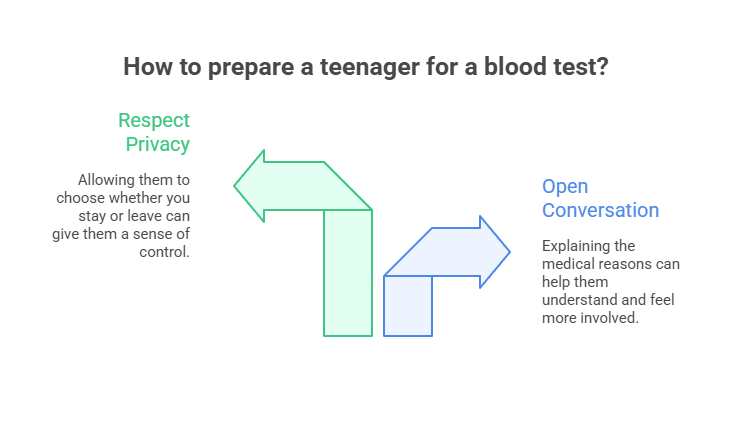 How to prepare a teenager for a blood test?

Respect Privacy

Allowing them to choose whether you stay or leave can give them a sense of control.

Open Conversation

Explaining the medical reasons can help them understand and feel more involved.